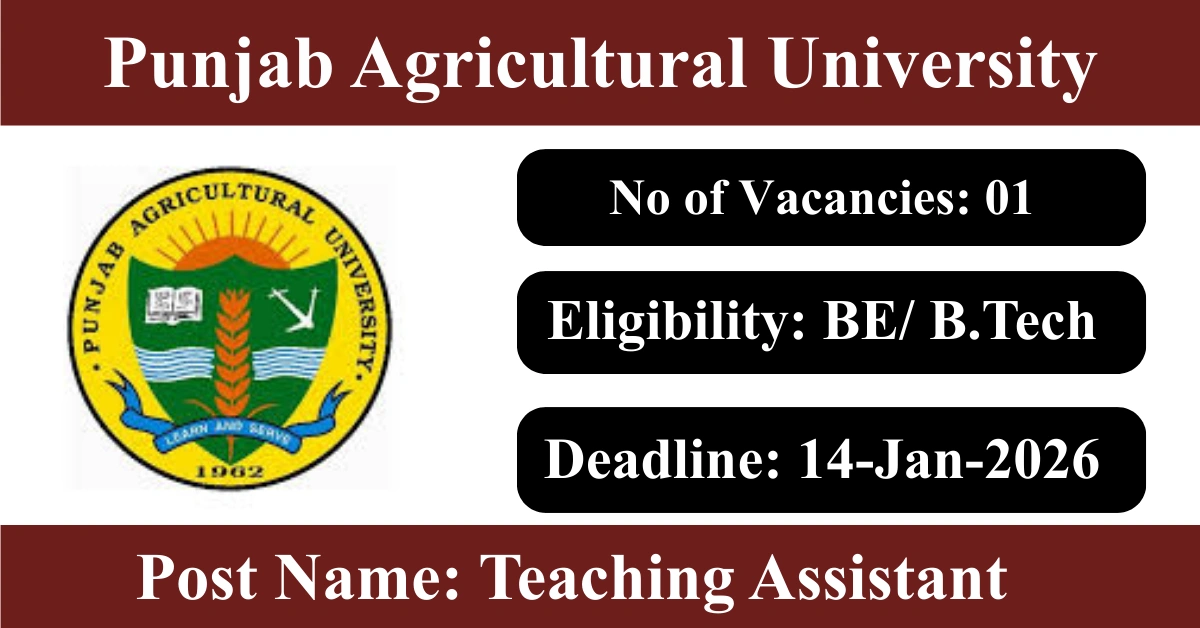 Punjab Agricultural University

PUNJAB AGRICULTURAL UNIVERSITY
LEARN AND SERVE
1962

No of Vacancies: 01

Eligibility: BE/ B.Tech

Deadline: 14-Jan-2026

Post Name: Teaching Assistant